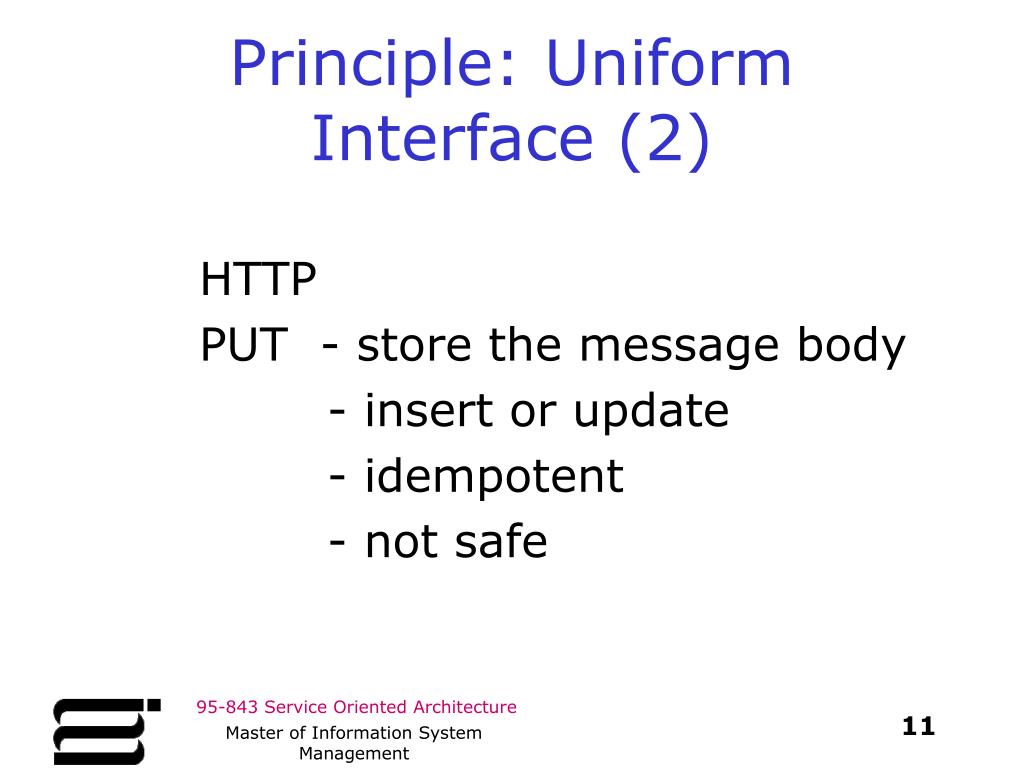 Principle: Uniform Interface (2)

HTTP
PUT - store the message body
- insert or update
- idempotent
- not safe

95-843 Service Oriented Architecture

Master of Information System Management

11